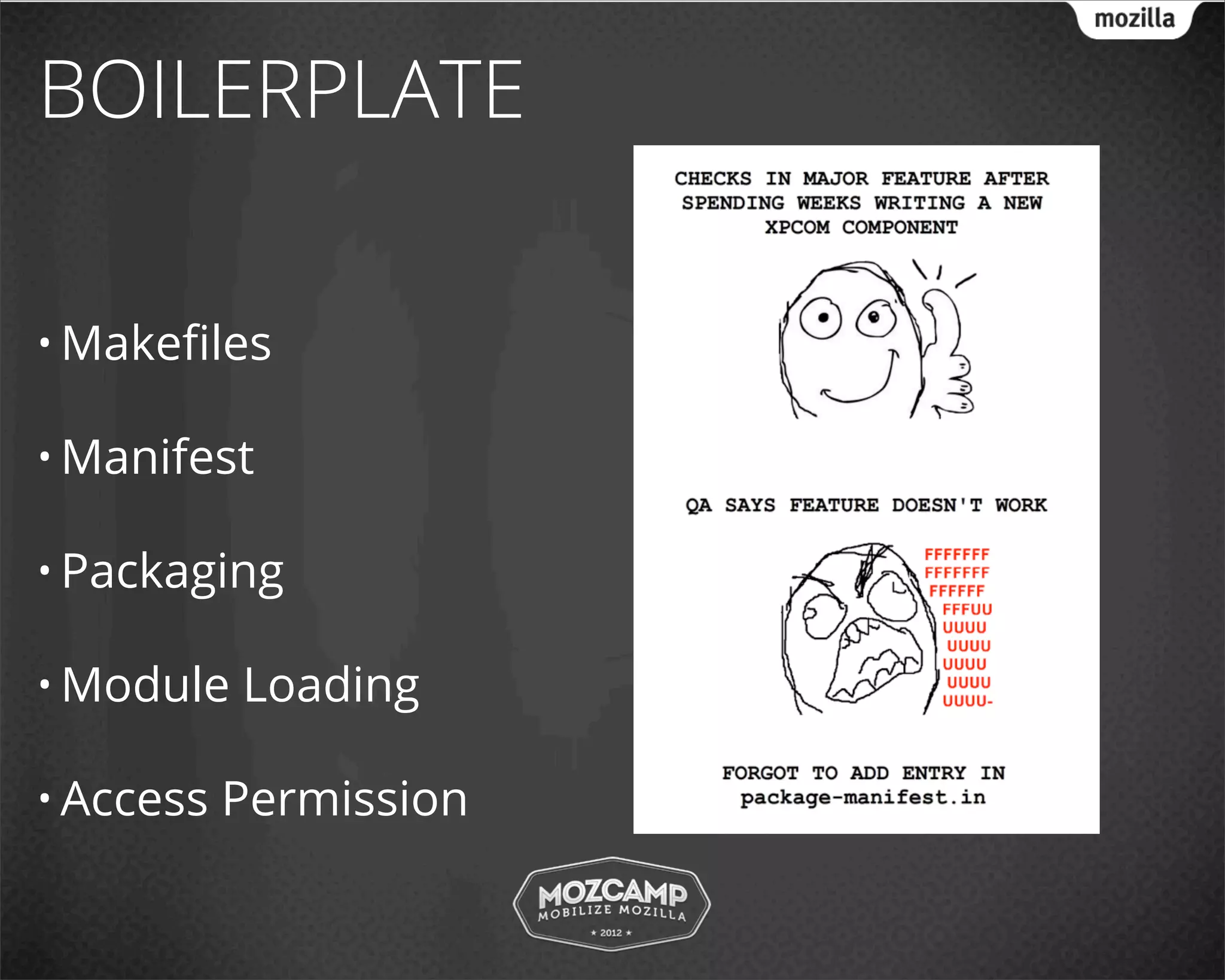 mozilla

BOILERPLATE

• Makefiles

• Manifest

• Packaging

• Module Loading

• Access Permission

CHECKS IN MAJOR FEATURE AFTER SPENDING WEEKS WRITING A NEW XPCOM COMPONENT

QA SAYS FEATURE DOESN'T WORK

FFFFFFF
FFFFFFF
FFFFFF
FFFUU
UUUU
UUUU
UUUU
UUUU
UUUU-

FORGOT TO ADD ENTRY IN package-manifest.in

MOZCAMP
MOBILIZE MOZILLA
★ 2012 ★